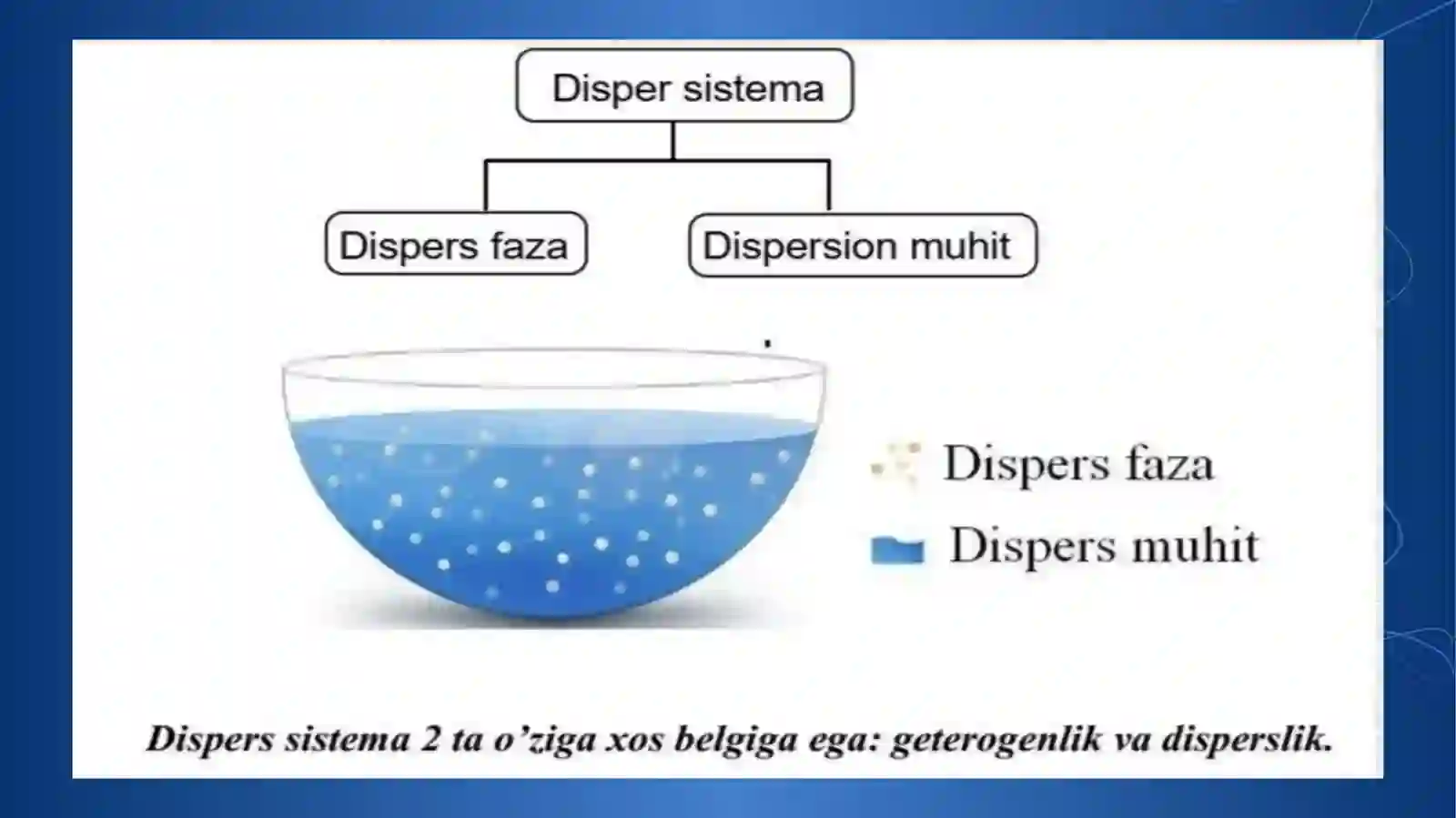 Disper sistema

Dispers faza

Dispersion muhit

Dispers faza

Dispers muhit

Dispers sistema 2 ta o’ziga xos belgiga ega: geterogenlik va disperslik.